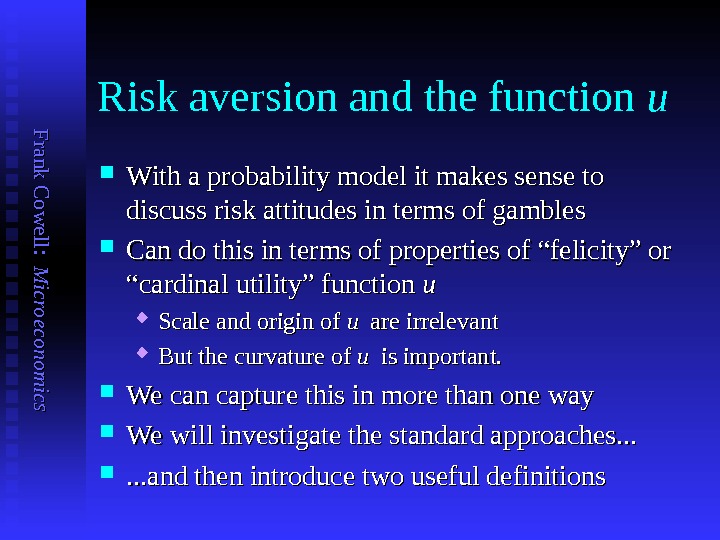 Frank Cowell: Microeconomics

Risk aversion and the function $u$

With a probability model it makes sense to discuss risk attitudes in terms of gambles

Can do this in terms of properties of “felicity” or “cardinal utility” function $u$

Scale and origin of $u$ are irrelevant

But the curvature of $u$ is important.

We can capture this in more than one way

We will investigate the standard approaches...

...and then introduce two useful definitions